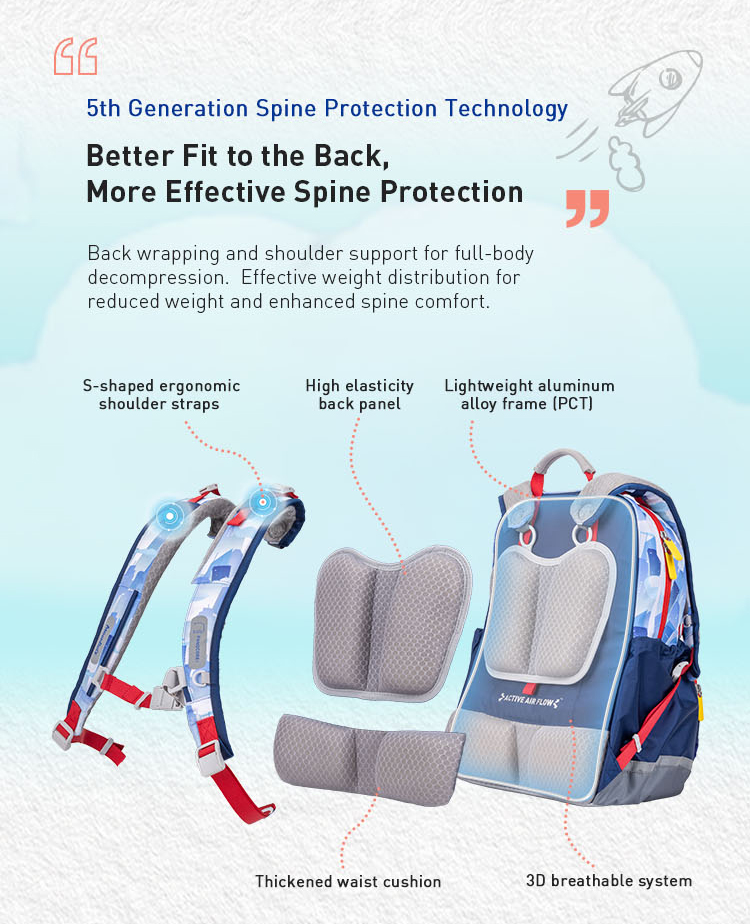 5th Generation Spine Protection Technology

Better Fit to the Back,
More Effective Spine Protection

Back wrapping and shoulder support for full-body decompression. Effective weight distribution for reduced weight and enhanced spine comfort.

S-shaped ergonomic shoulder straps

High elasticity back panel

Lightweight aluminum alloy frame (PCT)

ACTIVE AIR FLOW

Thickened waist cushion

3D breathable system